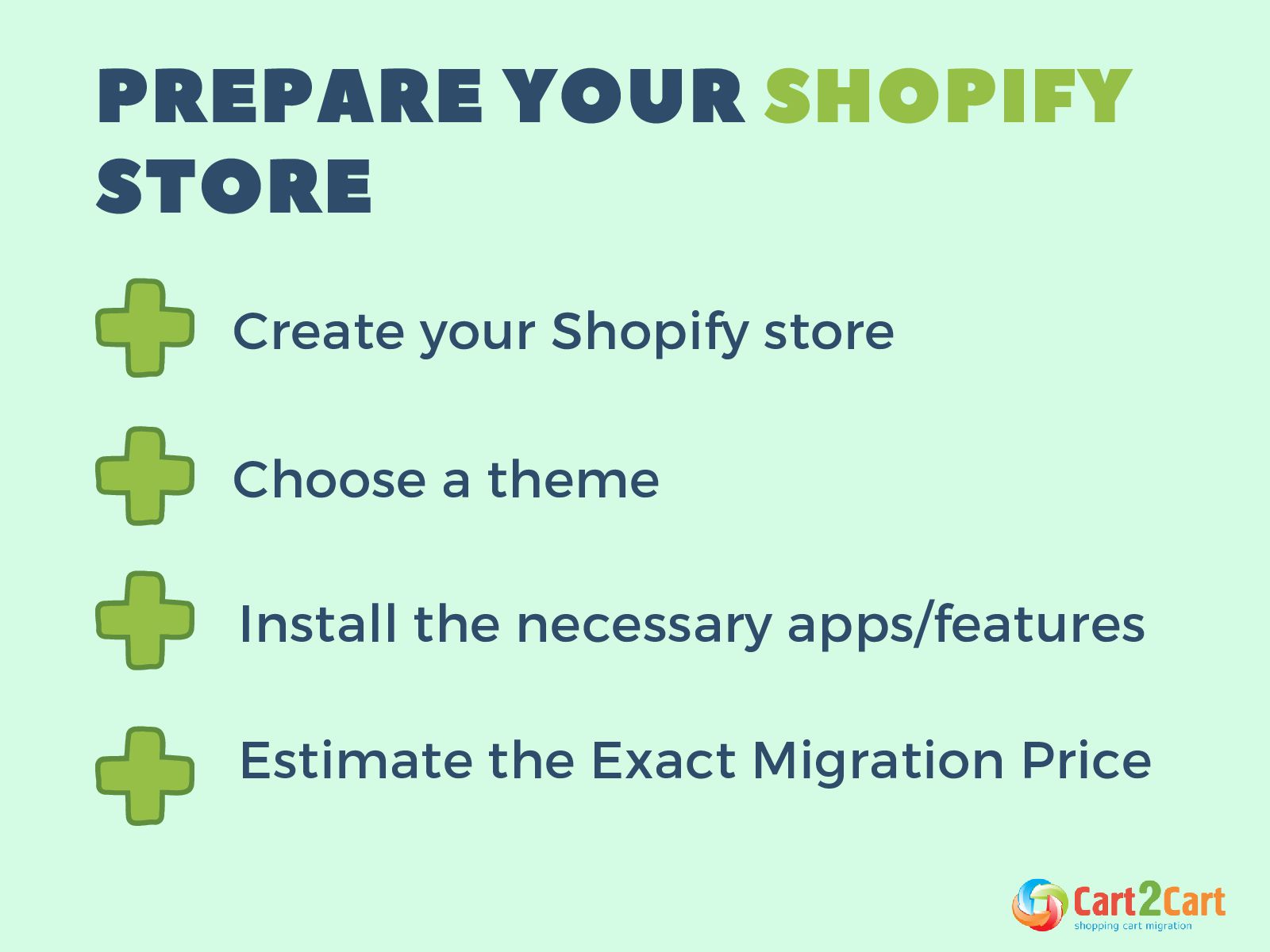 PREPARE YOUR SHOPIFY STORE

Create your Shopify store

Choose a theme

Install the necessary apps/features

Estimate the Exact Migration Price

Cart2Cart
shopping cart migration